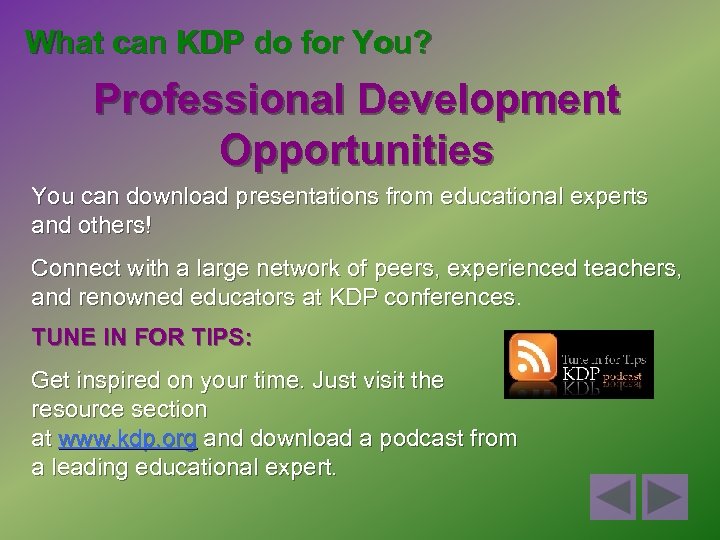 What can KDP do for You?

Professional Development Opportunities

You can download presentations from educational experts and others!

Connect with a large network of peers, experienced teachers, and renowned educators at KDP conferences.

TUNE IN FOR TIPS:

Tune in for Tips
KDP podcast

Get inspired on your time. Just visit the resource section at www.kdp.org and download a podcast from a leading educational expert.